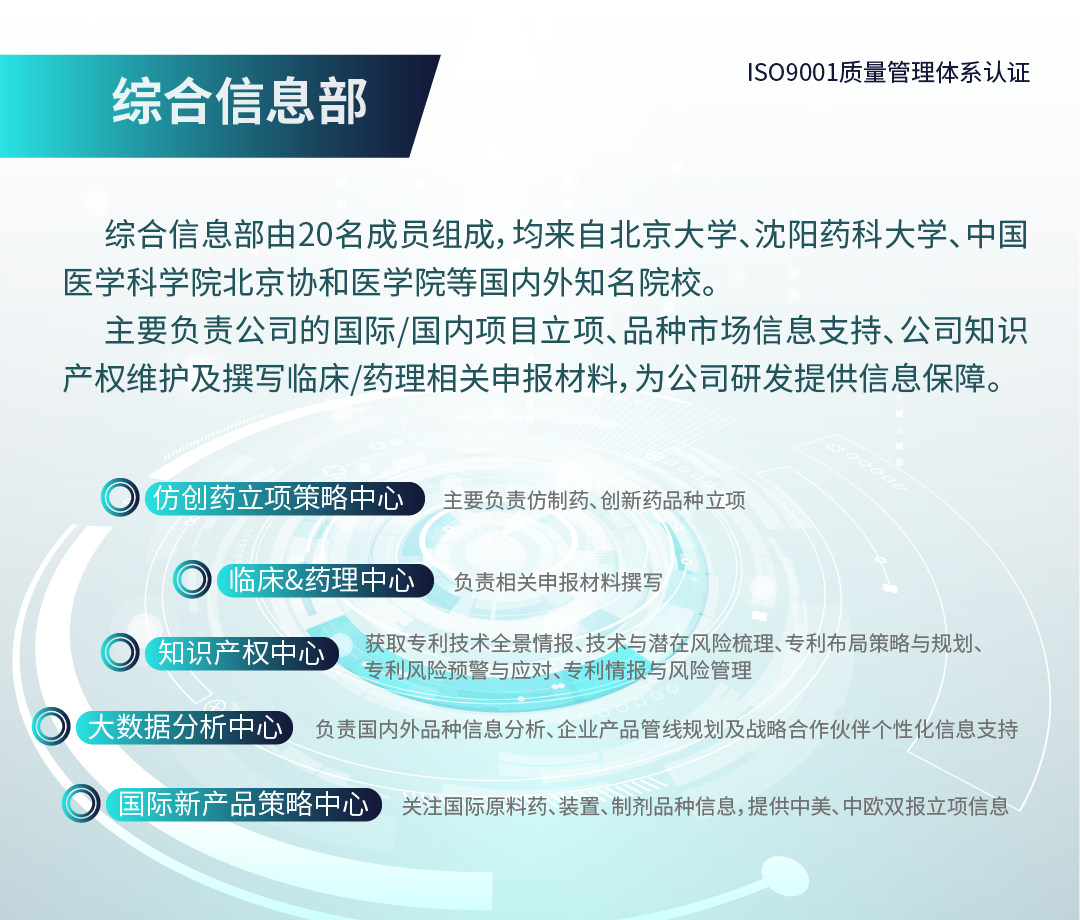 综合信息部

ISO9001质量管理体系认证

综合信息部由20名成员组成，均来自北京大学、沈阳药科大学、中国医学科学院北京协和医学院等国内外知名院校。

主要负责公司的国际/国内项目立项、品种市场信息支持、公司知识产权维护及撰写临床/药理相关申报材料，为公司研发提供信息保障。

仿创药立项策略中心 主要负责仿制药、创新药品种立项

临床&药理中心 负责相关申报材料撰写

知识产权中心 获取专利技术全景情报、技术与潜在风险梳理、专利布局策略与规划、专利风险预警与应对、专利情报与风险管理

大数据分析中心 负责国内外品种信息分析、企业产品管线规划及战略合作伙伴个性化信息支持

国际新产品策略中心 关注国际原料药、装置、制剂品种信息，提供中美、中欧双报立项信息